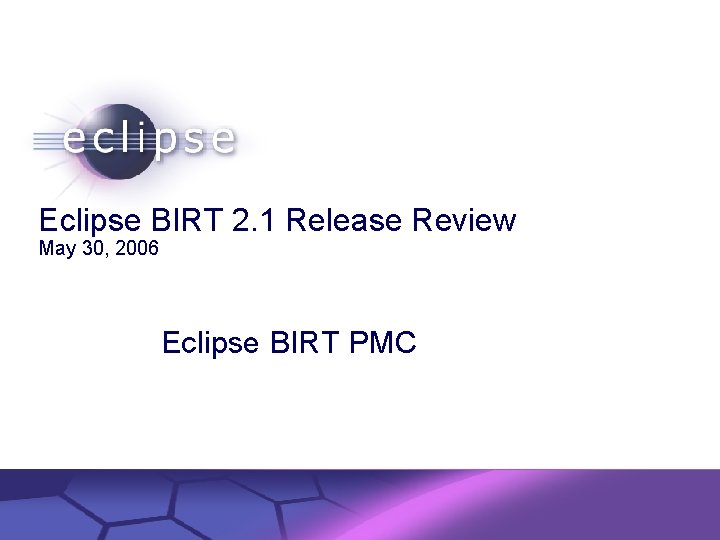 eclipse

Eclipse BIRT 2.1 Release Review
May 30, 2006

Eclipse BIRT PMC